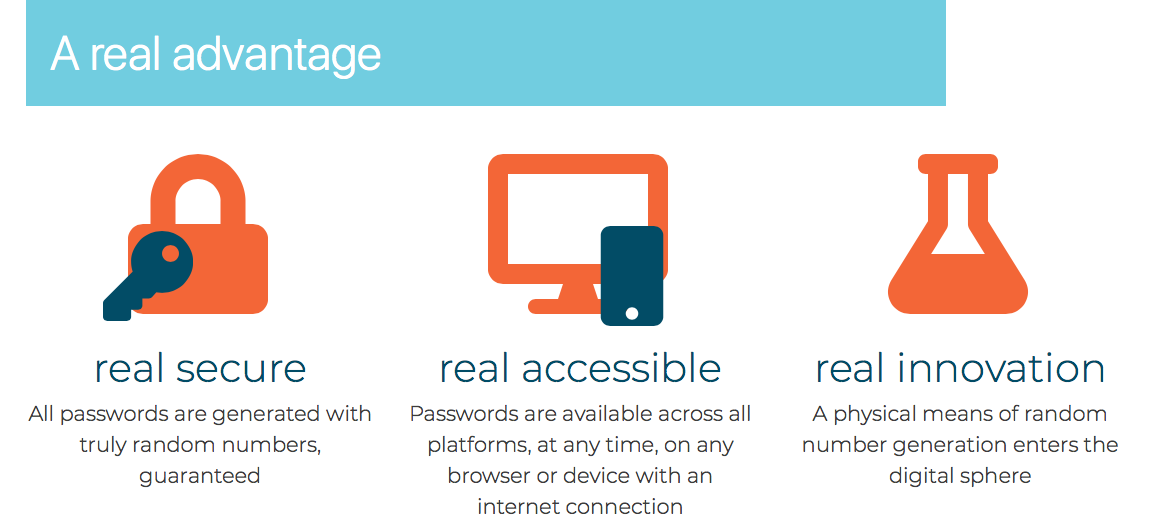 A real advantage

real secure
All passwords are generated with truly random numbers, guaranteed

real accessible
Passwords are available across all platforms, at any time, on any browser or device with an internet connection

real innovation
A physical means of random number generation enters the digital sphere